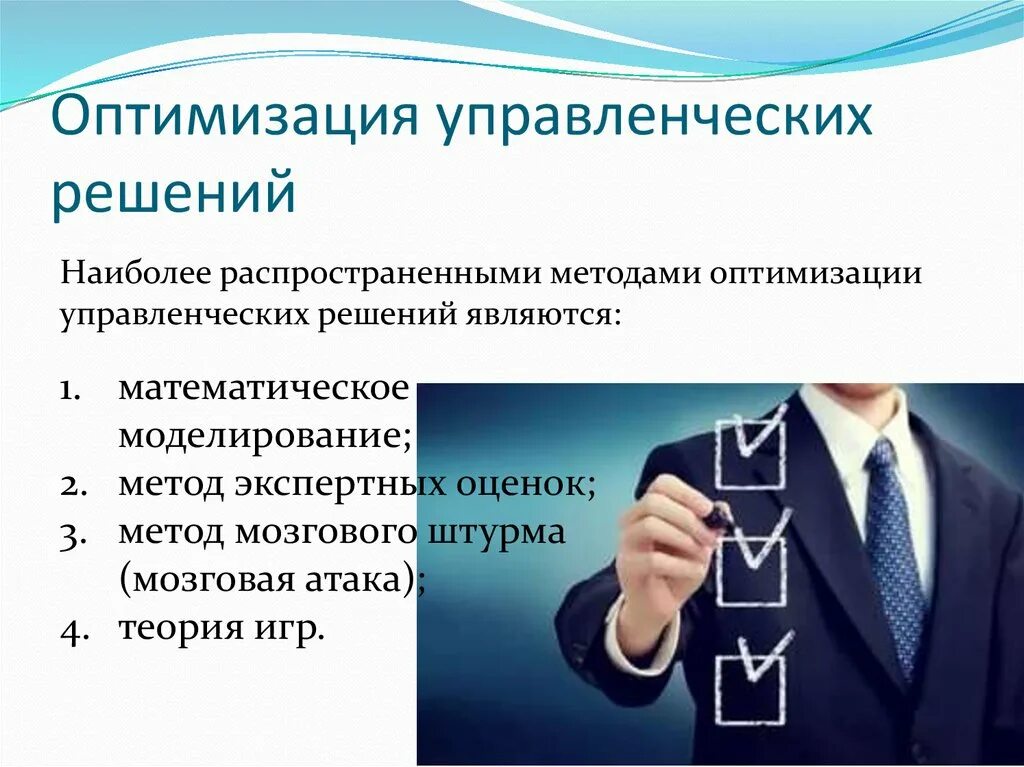 Оптимизация управленческих решений

Наиболее распространенными методами оптимизации управленческих решений являются:

1. математическое моделирование;
2. метод экспертных оценок;
3. метод мозгового штурма (мозговая атака);
4. теория игр.